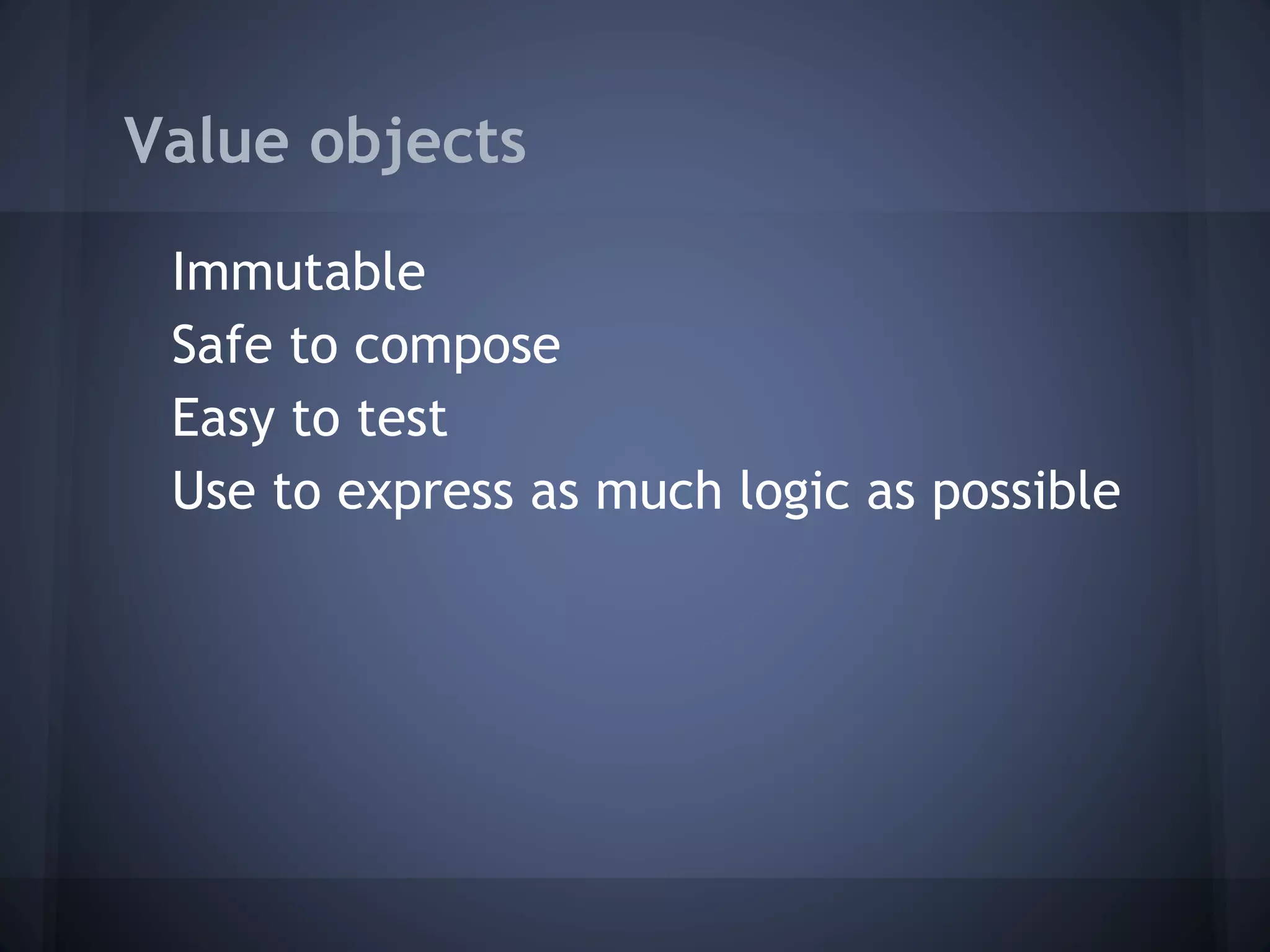 Value objects

Immutable
Safe to compose
Easy to test
Use to express as much logic as possible